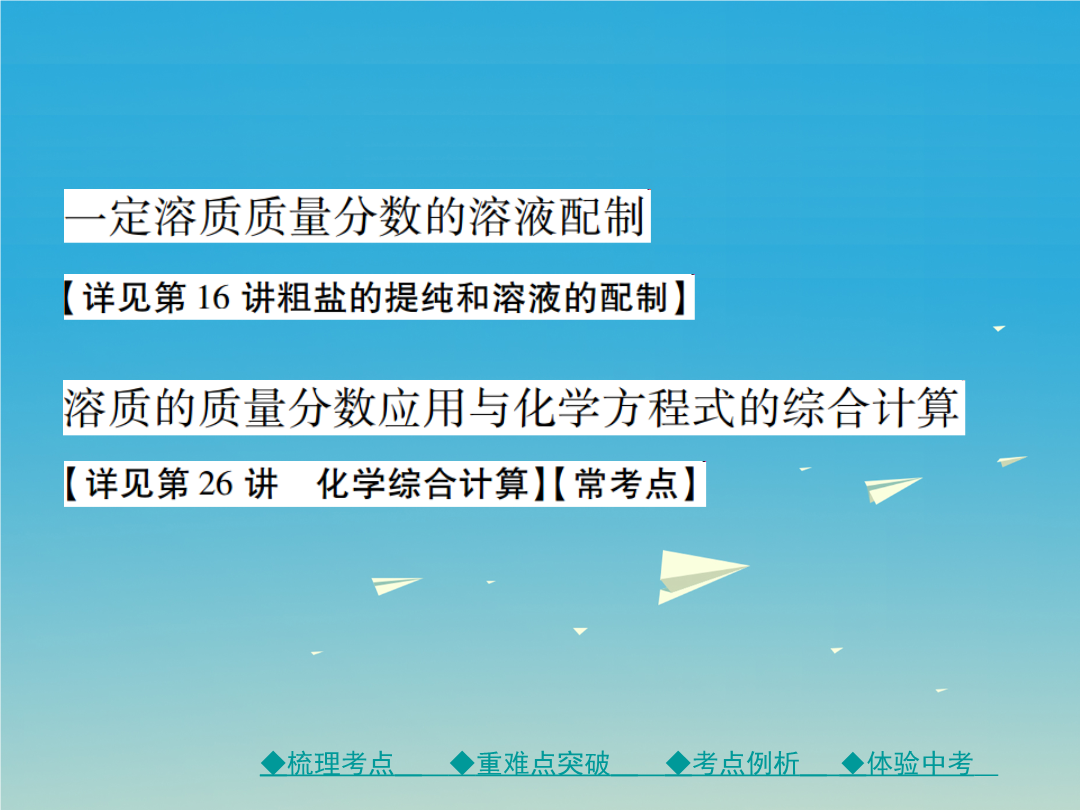 一定溶质质量分数的溶液配制

【详见第 16 讲粗盐的提纯和溶液的配制】

溶质的质量分数应用与化学方程式的综合计算

【详见第 26 讲　化学综合计算】【常考点】

◆梳理考点　◆重难点突破　◆考点例析　◆体验中考